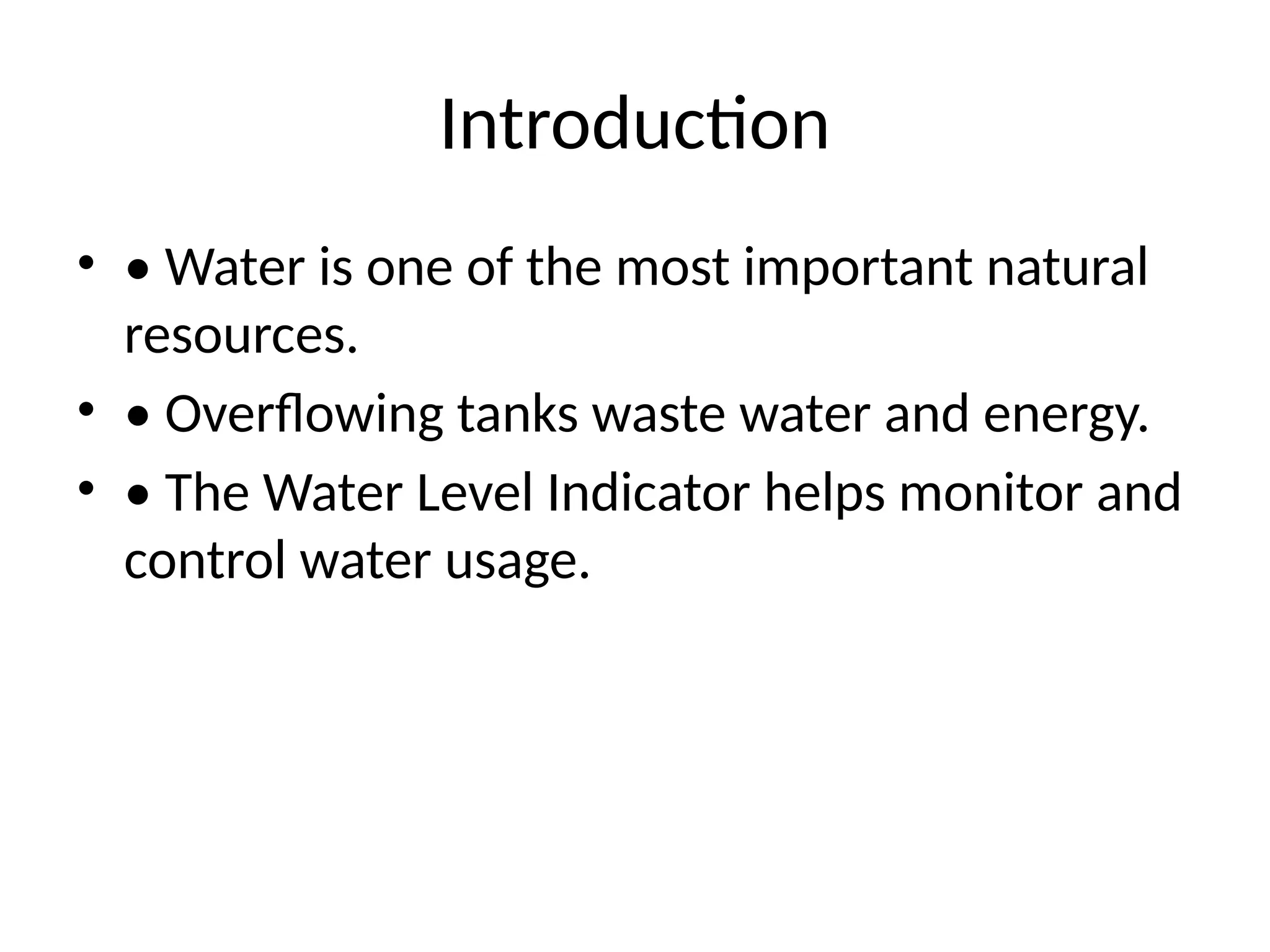 Introduction

• • Water is one of the most important natural resources.
• • Overflowing tanks waste water and energy.
• • The Water Level Indicator helps monitor and control water usage.